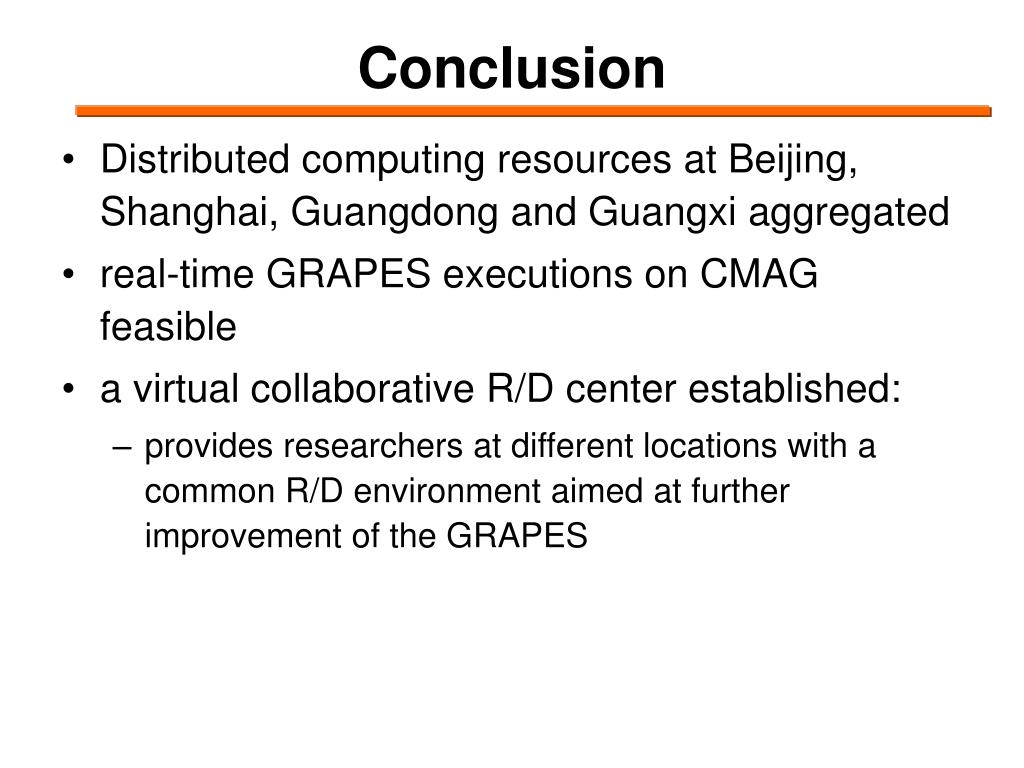 Conclusion

• Distributed computing resources at Beijing, Shanghai, Guangdong and Guangxi aggregated

• real-time GRAPES executions on CMAG feasible

• a virtual collaborative R/D center established:

– provides researchers at different locations with a common R/D environment aimed at further improvement of the GRAPES